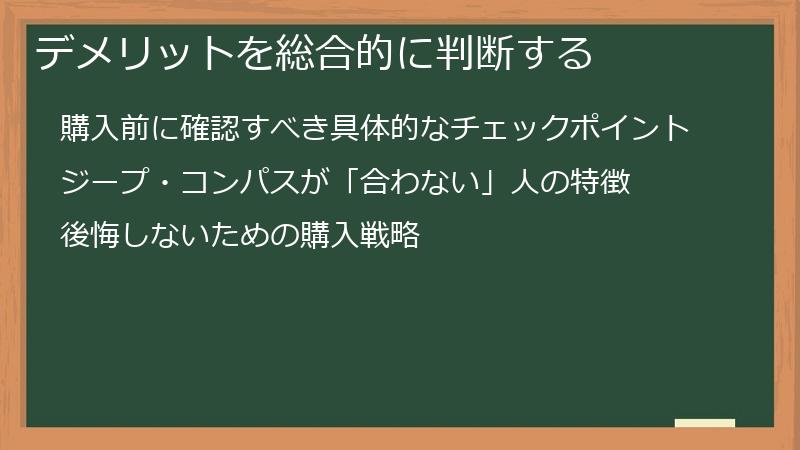 デメリットを総合的に判断する

購入前に確認すべき具体的なチェックポイント

ジープ・コンパスが「合わない」人の特徴

後悔しないための購入戦略